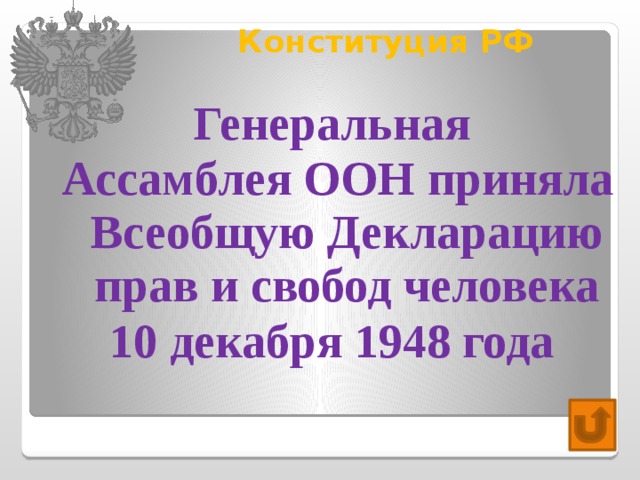 Конституция РФ

Генеральная Ассамблея ООН приняла Всеобщую Декларацию прав и свобод человека 10 декабря 1948 года